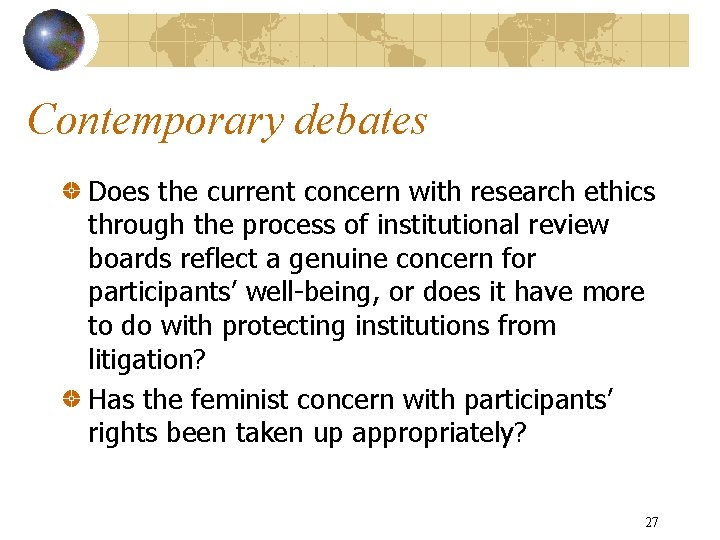 Contemporary debates

Does the current concern with research ethics through the process of institutional review boards reflect a genuine concern for participants' well-being, or does it have more to do with protecting institutions from litigation?

Has the feminist concern with participants' rights been taken up appropriately?

27